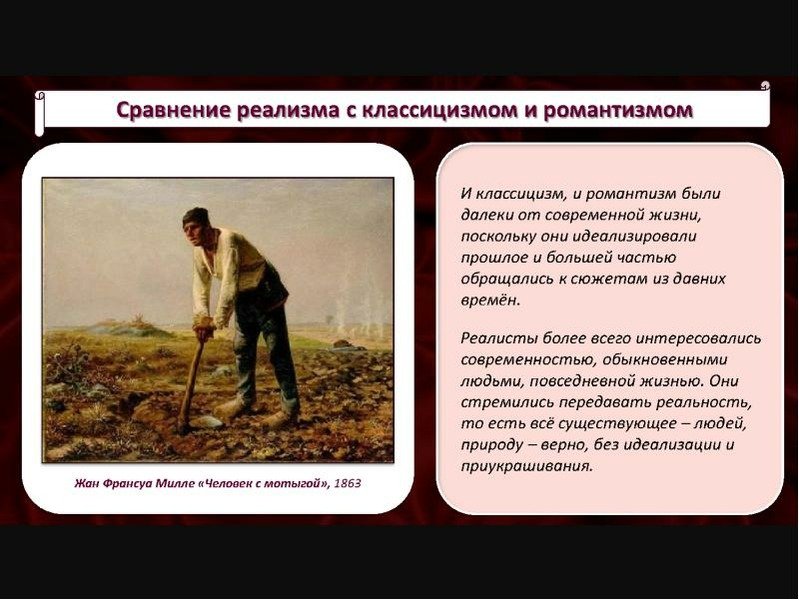 Сравнение реализма с классицизмом и романтизмом

Жан Франсуа Милле «Человек с мотыгой», 1863

И классицизм, и романтизм были далеки от современной жизни, поскольку они идеализировали прошлое и большей частью обращались к сюжетам из давних времён.

Реалисты более всего интересовались современностью, обыкновенными людьми, повседневной жизнью. Они стремились передавать реальность, то есть всё существующее – людей, природу – верно, без идеализации и приукрашивания.